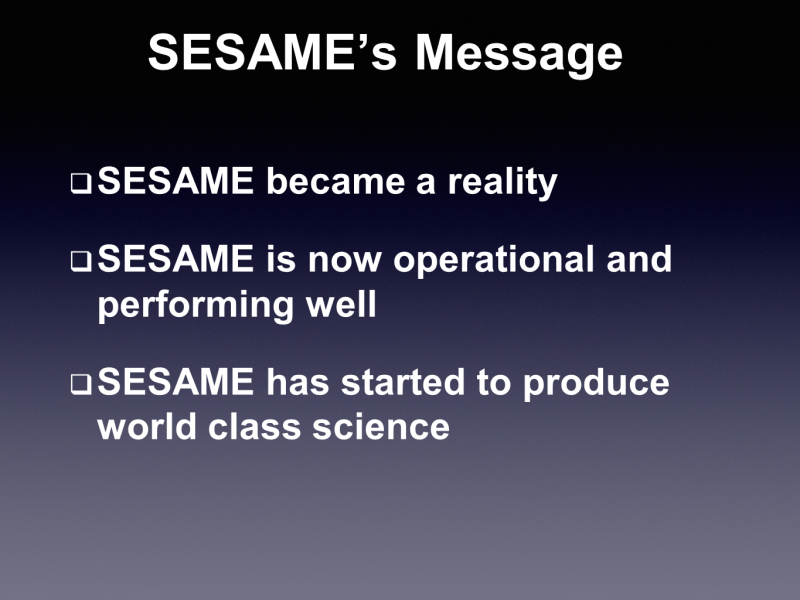 SESAME’s Message

❑ SESAME became a reality

❑ SESAME is now operational and performing well

❑ SESAME has started to produce world class science